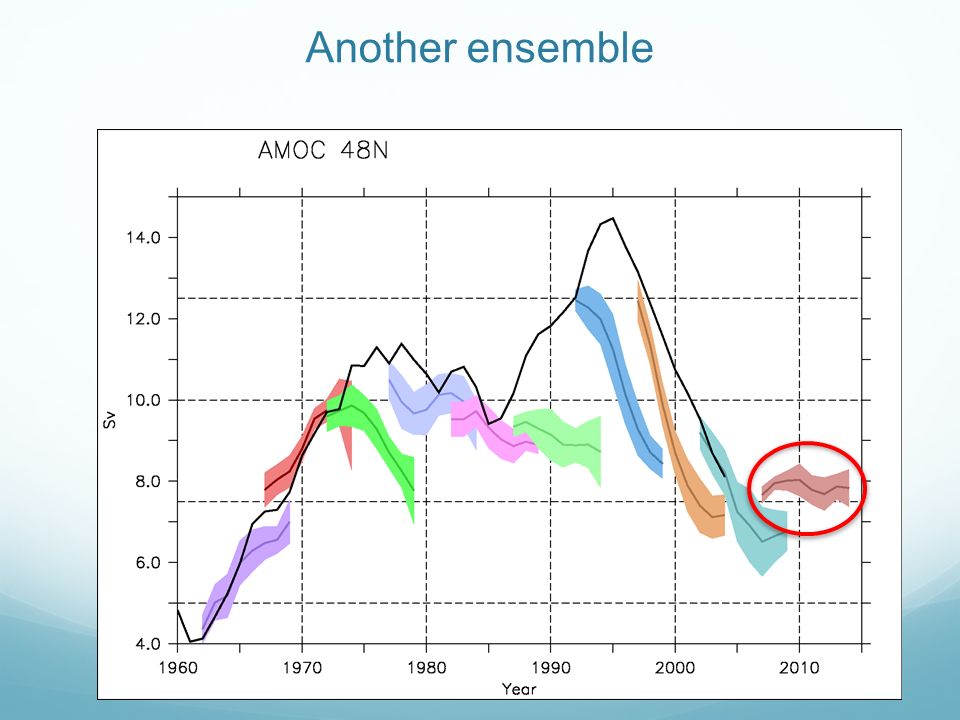 Another ensemble

AMOC 48N

14.0
12.0
10.0
8.0
6.0
4.0

Sv

1960
1970
1980
1990
2000
2010

Year